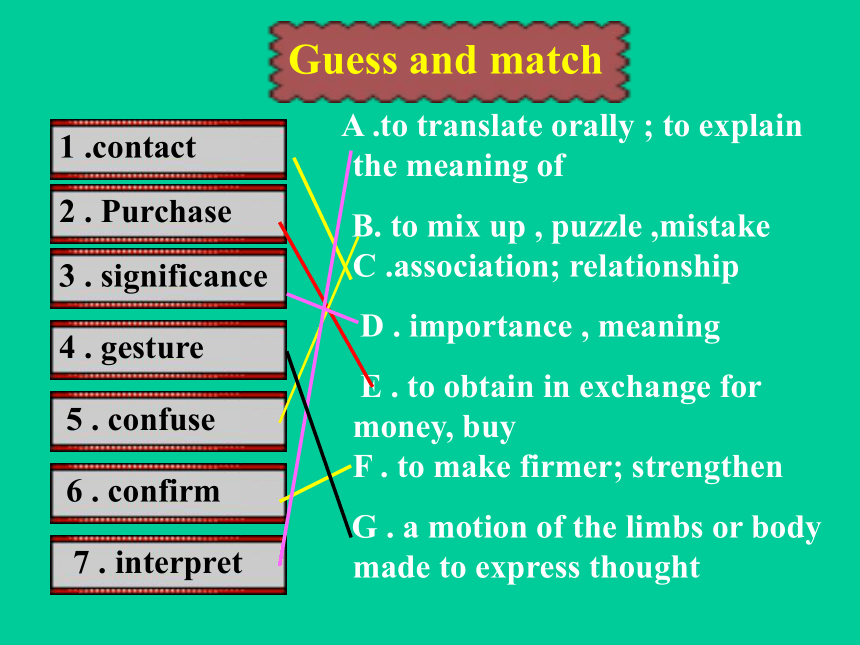 Guess and match

1 .contact

2 . Purchase

3 . significance

4 . gesture

5 . confuse

6 . confirm

7 . interpret

A .to translate orally ; to explain the meaning of

B. to mix up , puzzle ,mistake

C .association; relationship

D . importance , meaning

E . to obtain in exchange for money, buy

F . to make firmer; strengthen

G . a motion of the limbs or body made to express thought